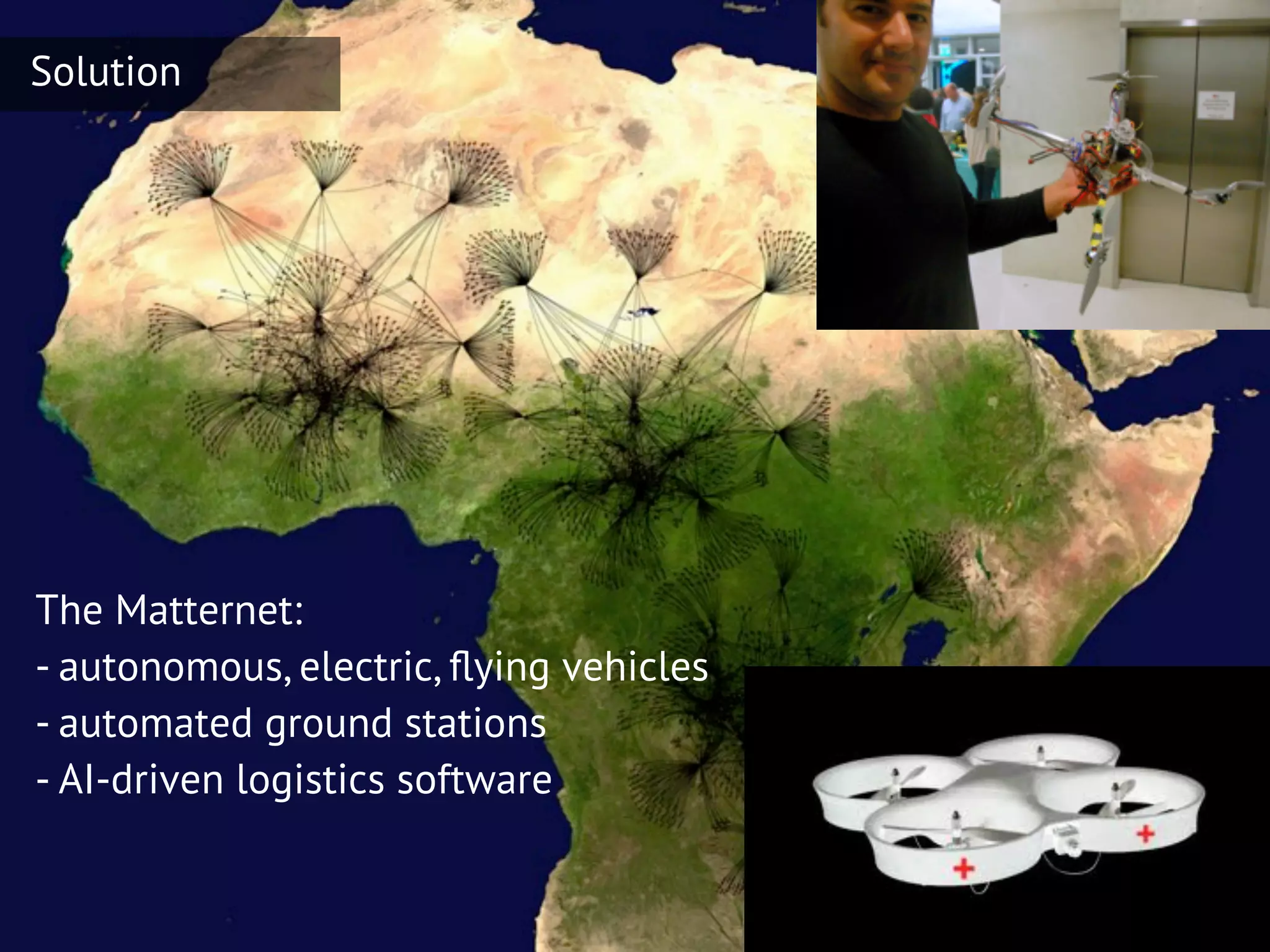 Solution

The Matternet:
- autonomous, electric, flying vehicles
- automated ground stations
- AI-driven logistics software